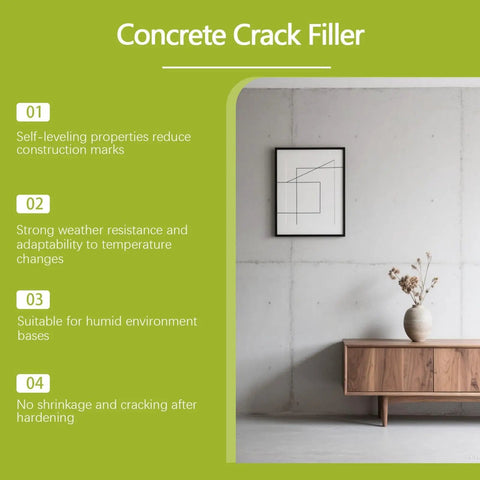 Concrete Crack Filler

01

Self-leveling properties reduce construction marks

02

Strong weather resistance and adaptability to temperature changes

03

Suitable for humid environment bases

04

No shrinkage and cracking after hardening